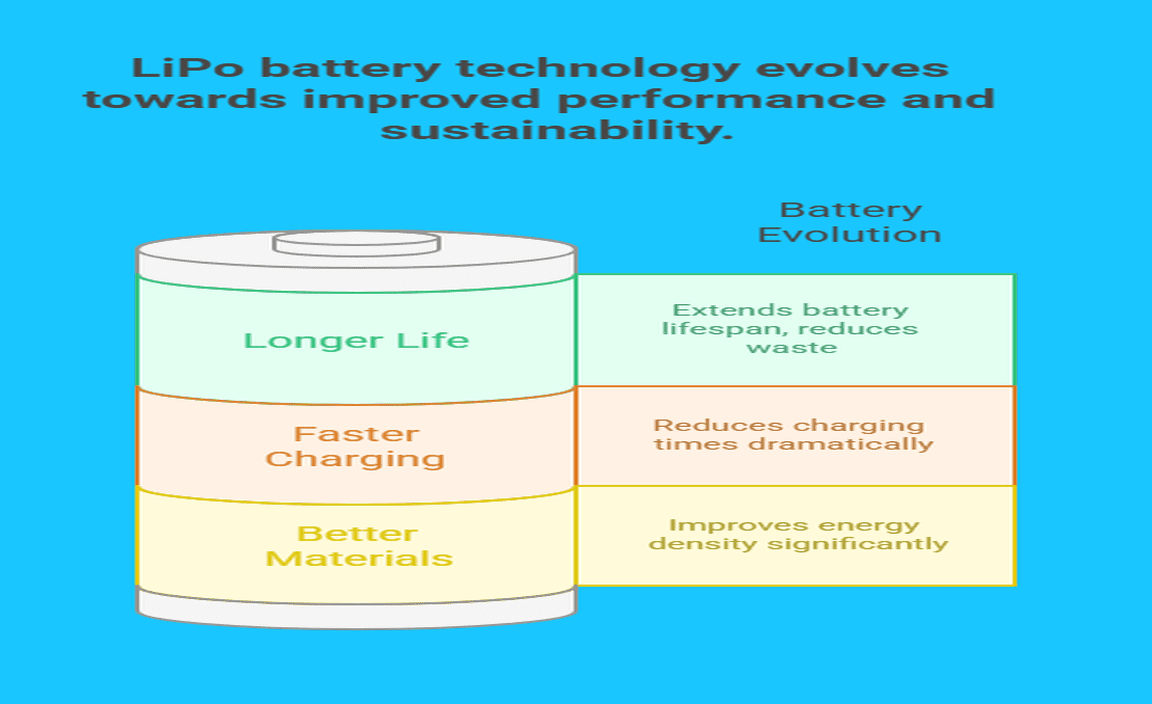 LiPo battery technology evolves towards improved performance and sustainability.

Battery Evolution

Longer Life

Extends battery lifespan, reduces waste

Faster Charging

Reduces charging times dramatically

Better Materials

Improves energy density significantly